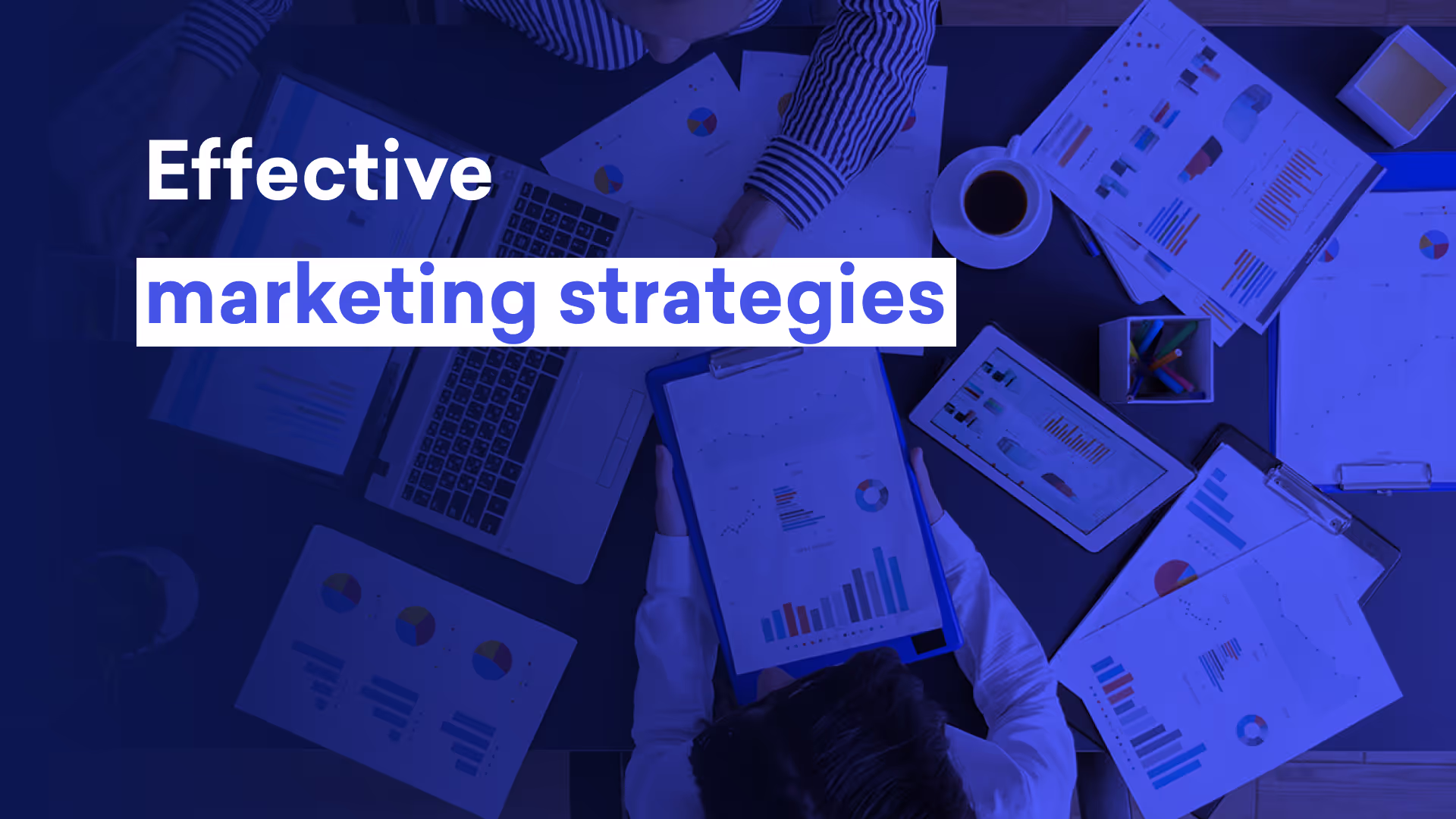 Effective

marketing strategies